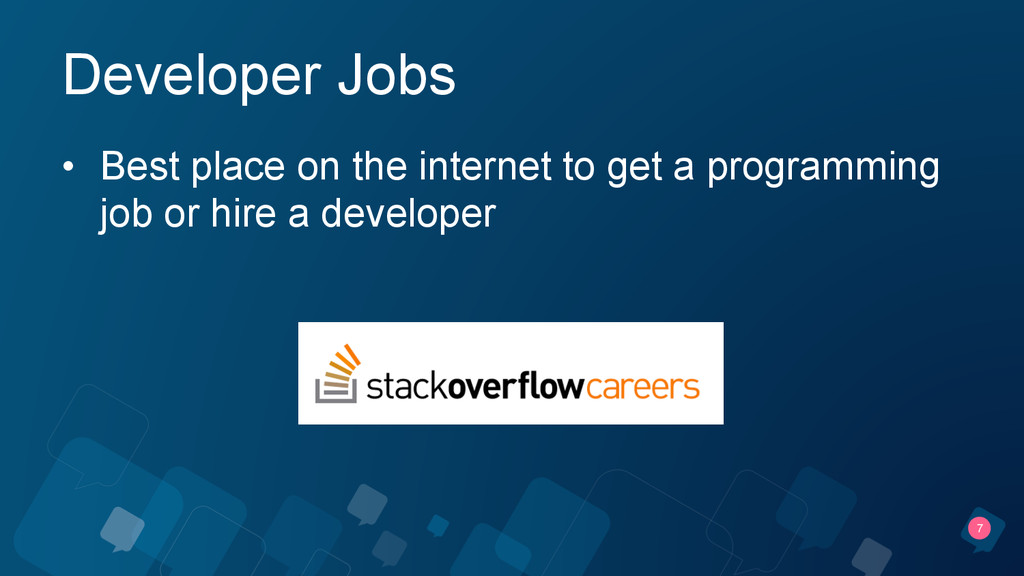 Developer Jobs

• Best place on the internet to get a programming job or hire a developer

stackoverflowcareers

7